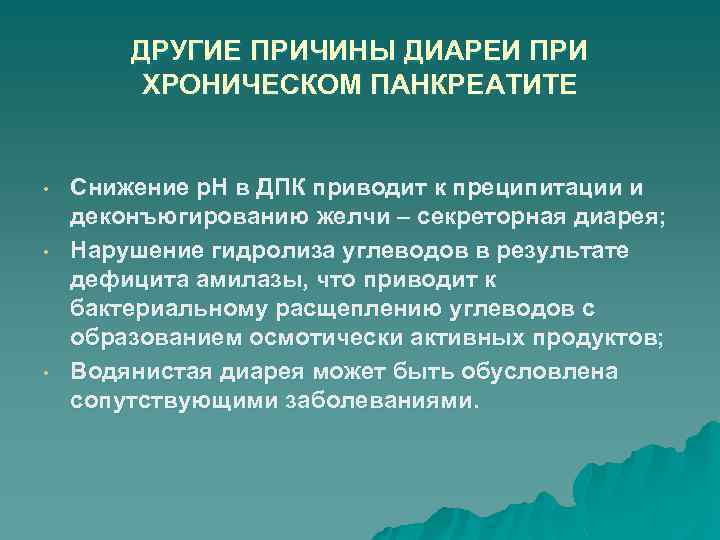 ДРУГИЕ ПРИЧИНЫ ДИАРЕИ ПРИ ХРОНИЧЕСКОМ ПАНКРЕАТИТЕ

• Снижение pH в ДПК приводит к преципитации и деконъюгированию желчи – секреторная диарея;
• Нарушение гидролиза углеводов в результате дефицита амилазы, что приводит к бактериальному расщеплению углеводов с образованием осмотически активных продуктов;
• Водянистая диарея может быть обусловлена сопутствующими заболеваниями.